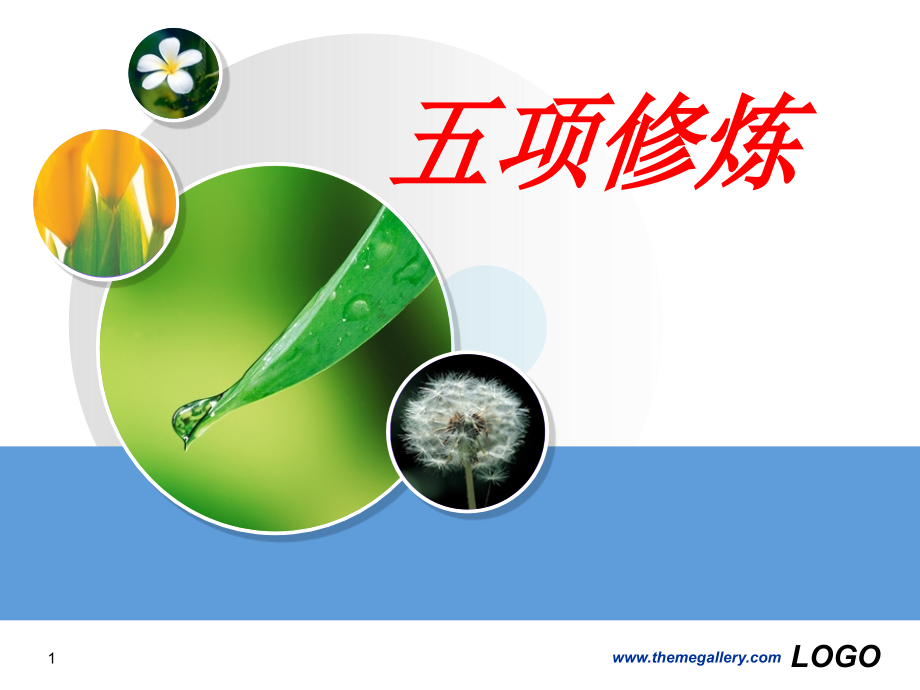 五项修炼

1

www.themegallery.com LOGO